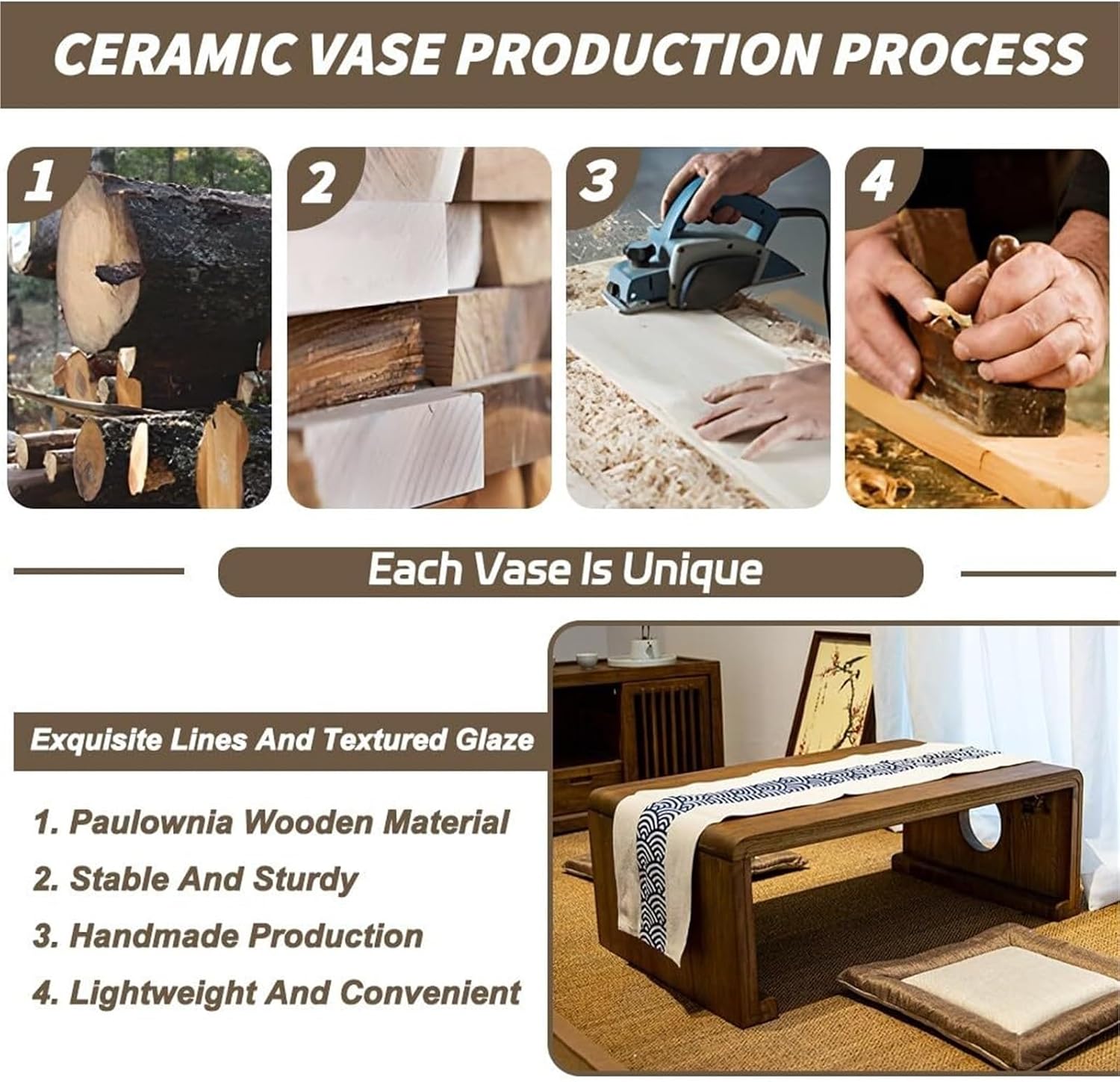 CERAMIC VASE PRODUCTION PROCESS

1

2

3

4

Each Vase Is Unique

Exquisite Lines And Textured Glaze

1. Paulownia Wooden Material
2. Stable And Sturdy
3. Handmade Production
4. Lightweight And Convenient